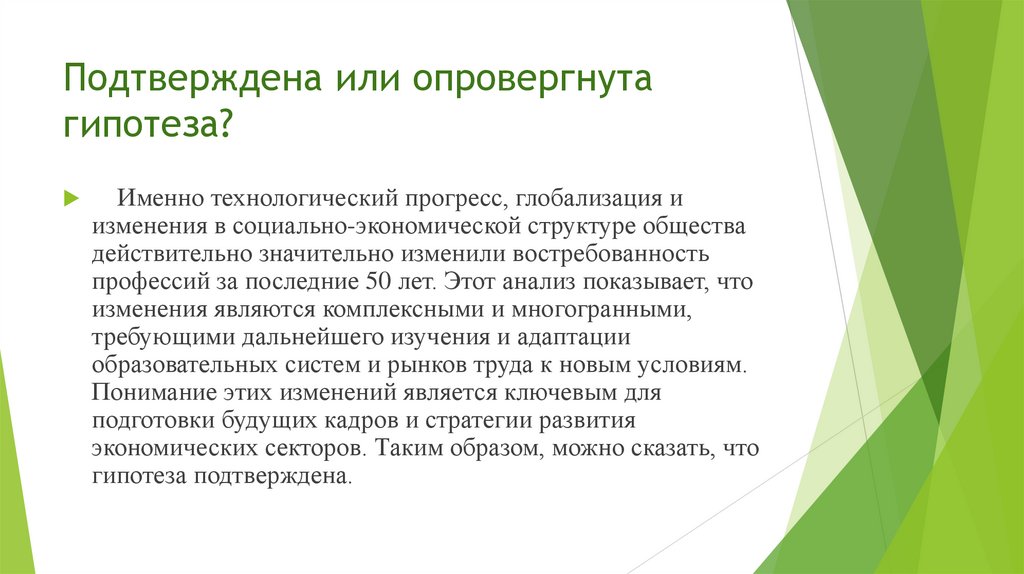 Подтверждена или опровергнута гипотеза?

Именно технологический прогресс, глобализация и изменения в социально-экономической структуре общества действительно значительно изменили востребованность профессий за последние 50 лет. Этот анализ показывает, что изменения являются комплексными и многогранными, требующими дальнейшего изучения и адаптации образовательных систем и рынков труда к новым условиям. Понимание этих изменений является ключевым для подготовки будущих кадров и стратегии развития экономических секторов. Таким образом, можно сказать, что гипотеза подтверждена.